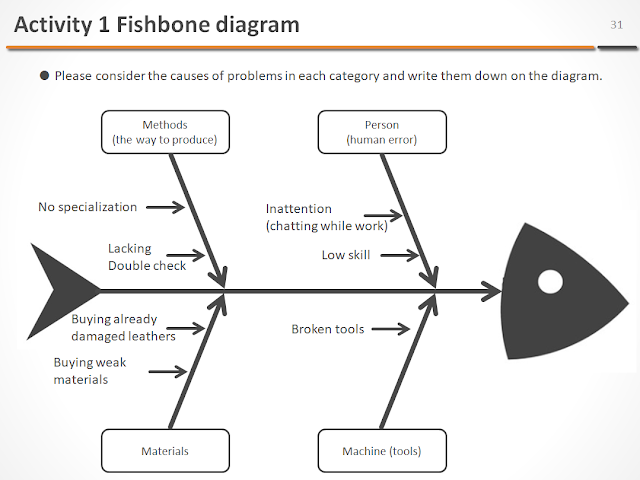 Activity 1 Fishbone diagram

31

● Please consider the causes of problems in each category and write them down on the diagram.

Methods
(the way to produce)

Person
(human error)

No specialization

Lacking
Double check

Inattention
(chatting while work)

Low skill

Buying already
damaged leathers

Buying weak
materials

Broken tools

Materials

Machine (tools)